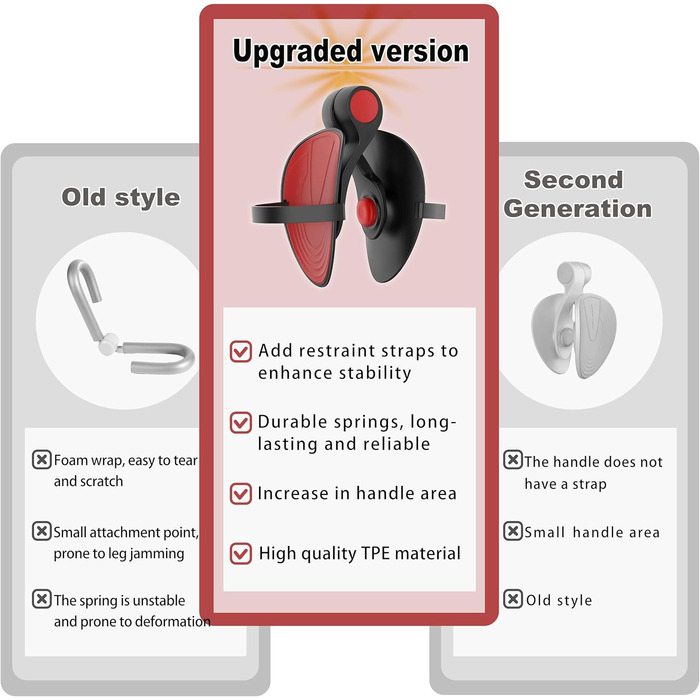 Old style

Foam wrap, easy to tear and scratch

Small attachment point, prone to leg jamming

The spring is unstable and prone to deformation

Upgraded version

Add restraint straps to enhance stability

Durable springs, long-lasting and reliable

Increase in handle area

High quality TPE material

Second Generation

The handle does not have a strap

Small handle area

Old style